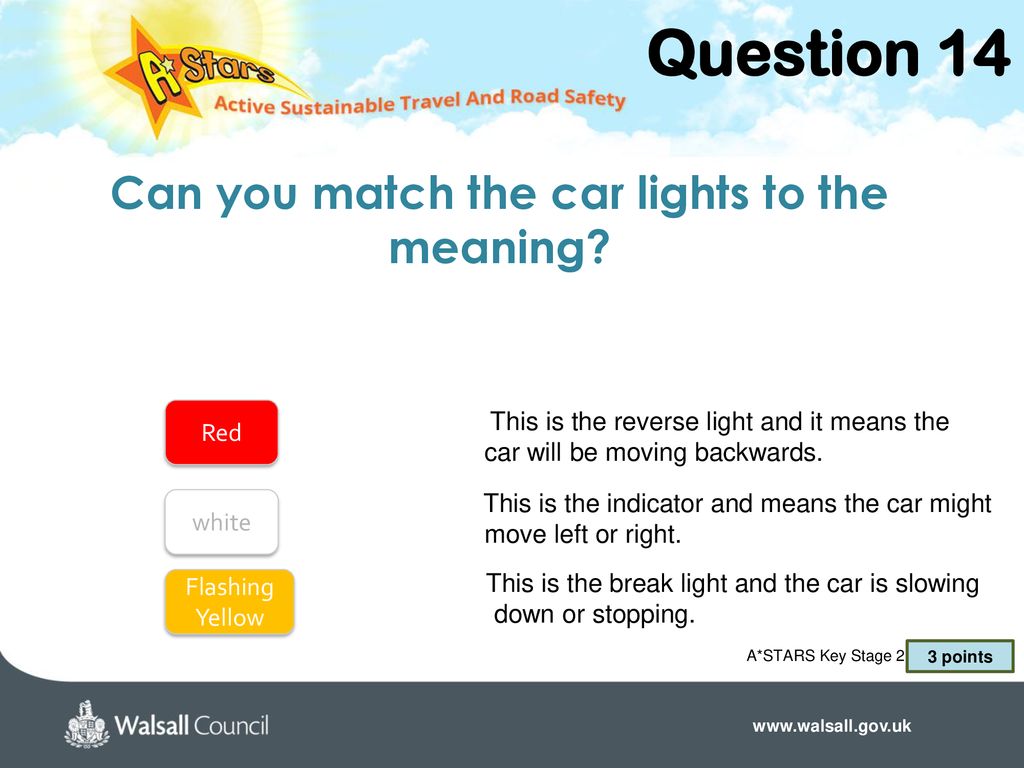 A*Stars
Active Sustainable Travel And Road Safety

Question 14

Can you match the car lights to the meaning?

Red

white

Flashing Yellow

This is the reverse light and it means the car will be moving backwards.

This is the indicator and means the car might move left or right.

This is the break light and the car is slowing down or stopping.

A*STARS Key Stage 2

3 points

Walsall Council

www.walsall.gov.uk